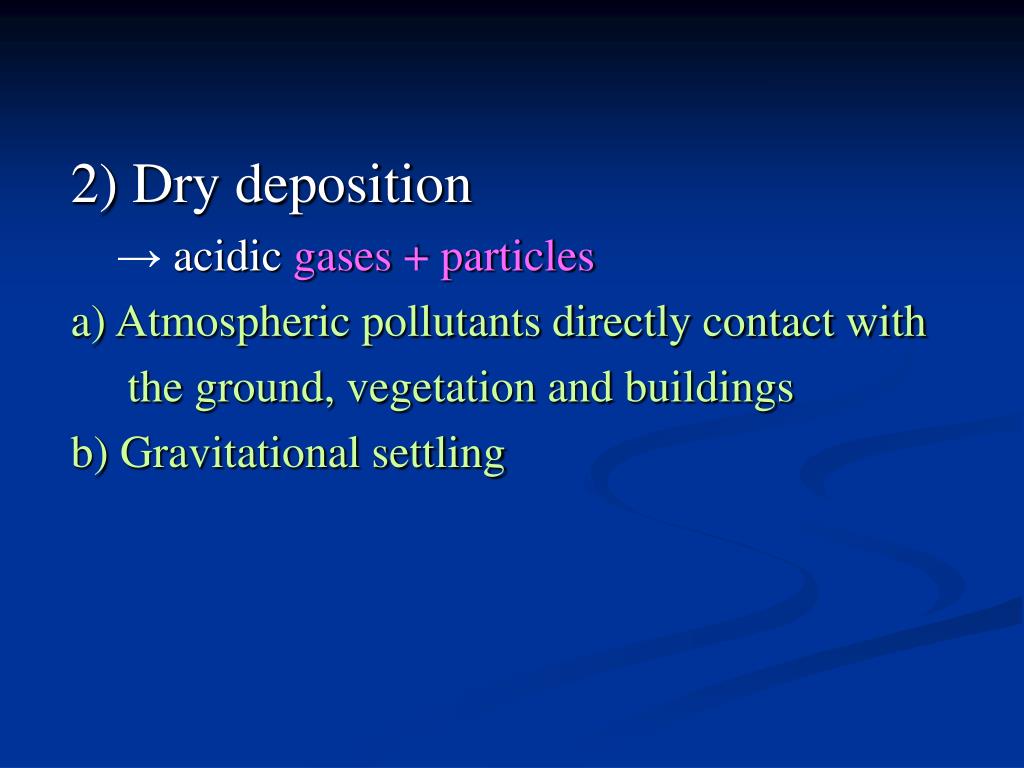 2) Dry deposition

→ acidic gases + particles

a) Atmospheric pollutants directly contact with the ground, vegetation and buildings

b) Gravitational settling